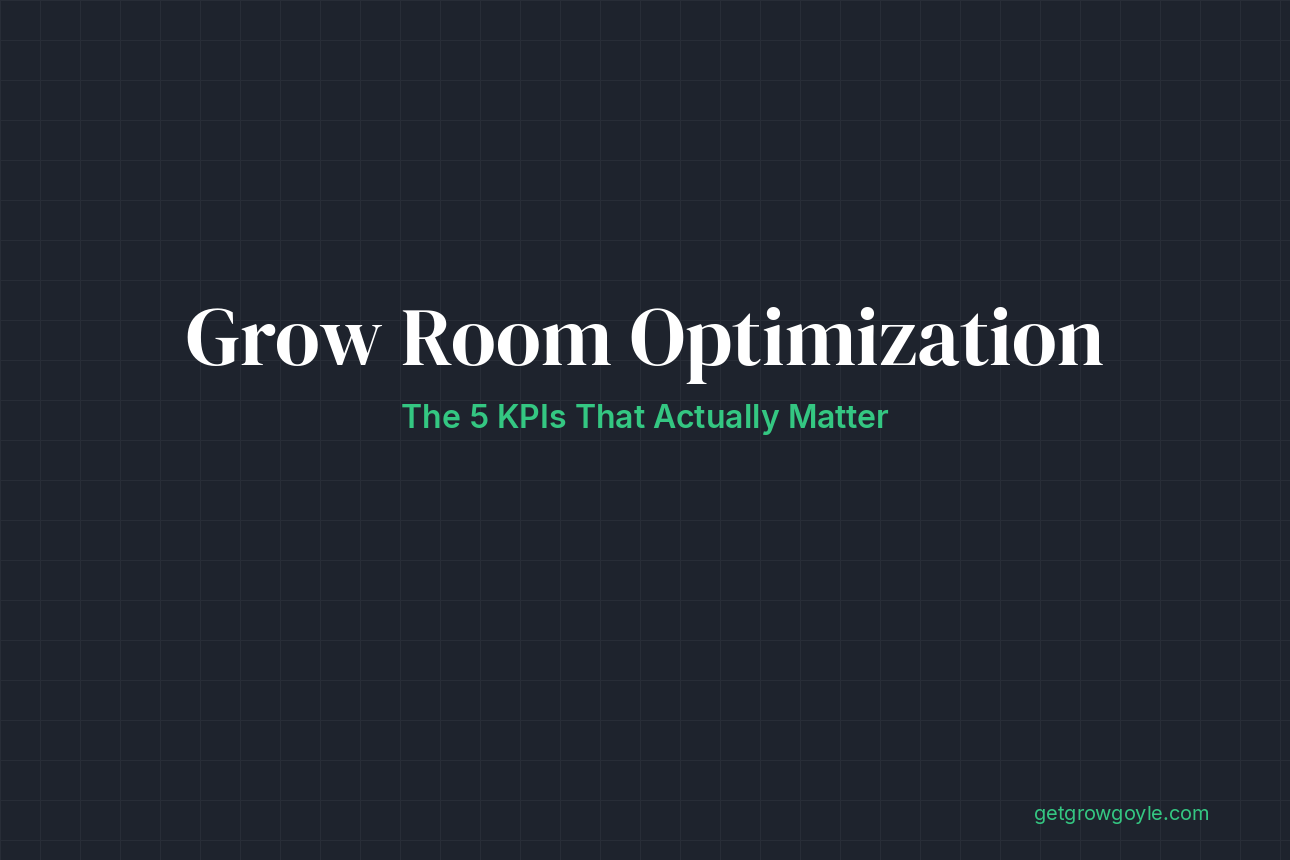 Grow Room Optimization

The 5 KPIs That Actually Matter

getgrowgoyle.com